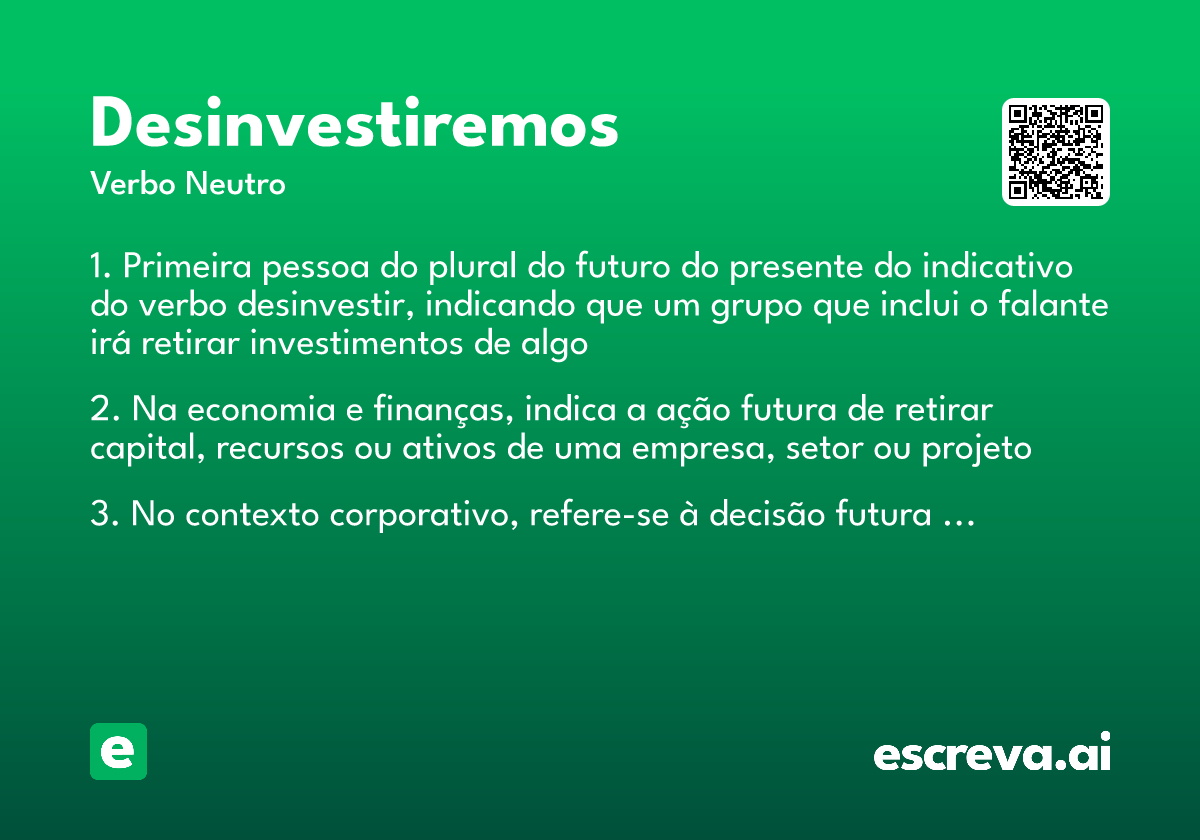 Desinvestiremos
Verbo Neutro

1. Primeira pessoa do plural do futuro do presente do indicativo do verbo desinvestir, indicando que um grupo que inclui o falante irá retirar investimentos de algo

2. Na economia e finanças, indica a ação futura de retirar capital, recursos ou ativos de uma empresa, setor ou projeto

3. No contexto corporativo, refere-se à decisão futura …

e

escreva.ai